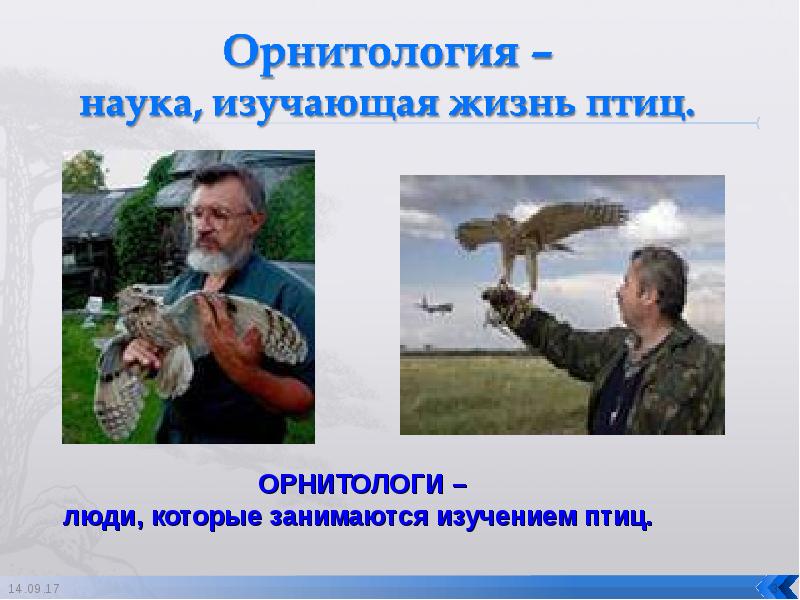 Орнитология –
наука, изучающая жизнь птиц.

ОРНИТОЛОГИ –
люди, которые занимаются изучением птиц.

14.09.17